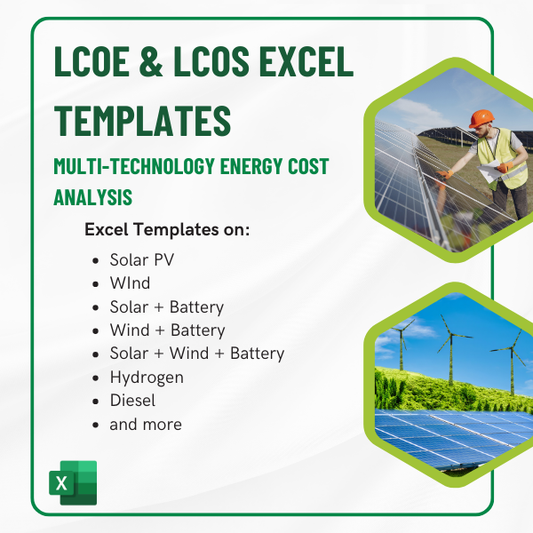 LCOE & LCOS EXCEL TEMPLATES

MULTI-TECHNOLOGY ENERGY COST ANALYSIS

Excel Templates on:

- Solar PV
- WInd
- Solar + Battery
- Wind + Battery
- Solar + Wind + Battery
- Hydrogen
- Diesel
- and more

X